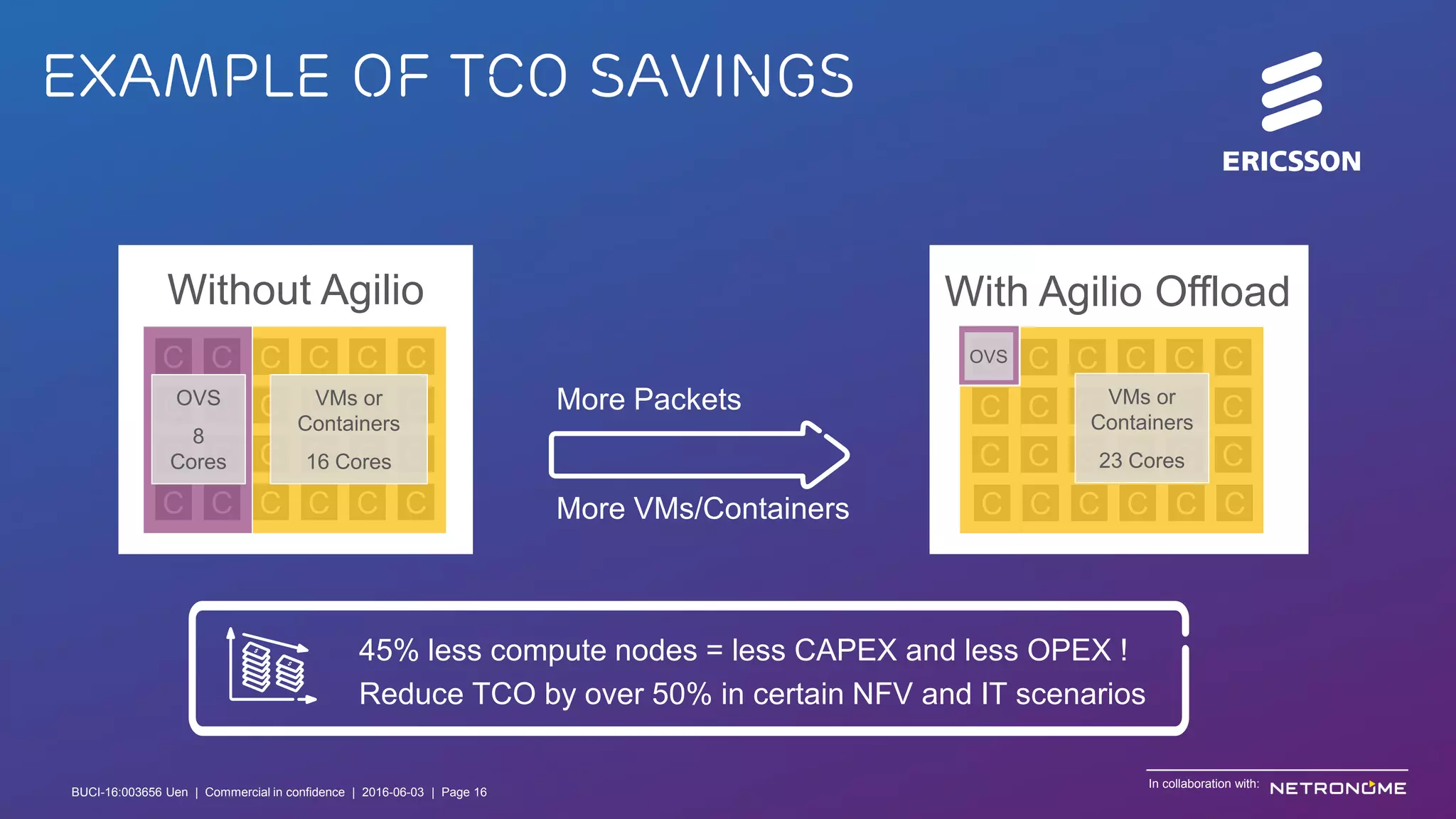 EXAMPLE OF TCO SAVINGS

ERICSSON

Without Agilio

C C C C C C

OVS

8

Cores

VMs or Containers

16 Cores

C C C C C C

More Packets

More VMs/Containers

With Agilio Offload

OVS C C C C C

C C C

VMs or Containers

23 Cores

C C C

C C C C C C

45% less compute nodes = less CAPEX and less OPEX !
Reduce TCO by over 50% in certain NFV and IT scenarios

BUCI-16:003656 Uen | Commercial in confidence | 2016-06-03 | Page 16

In collaboration with: NETRONOME